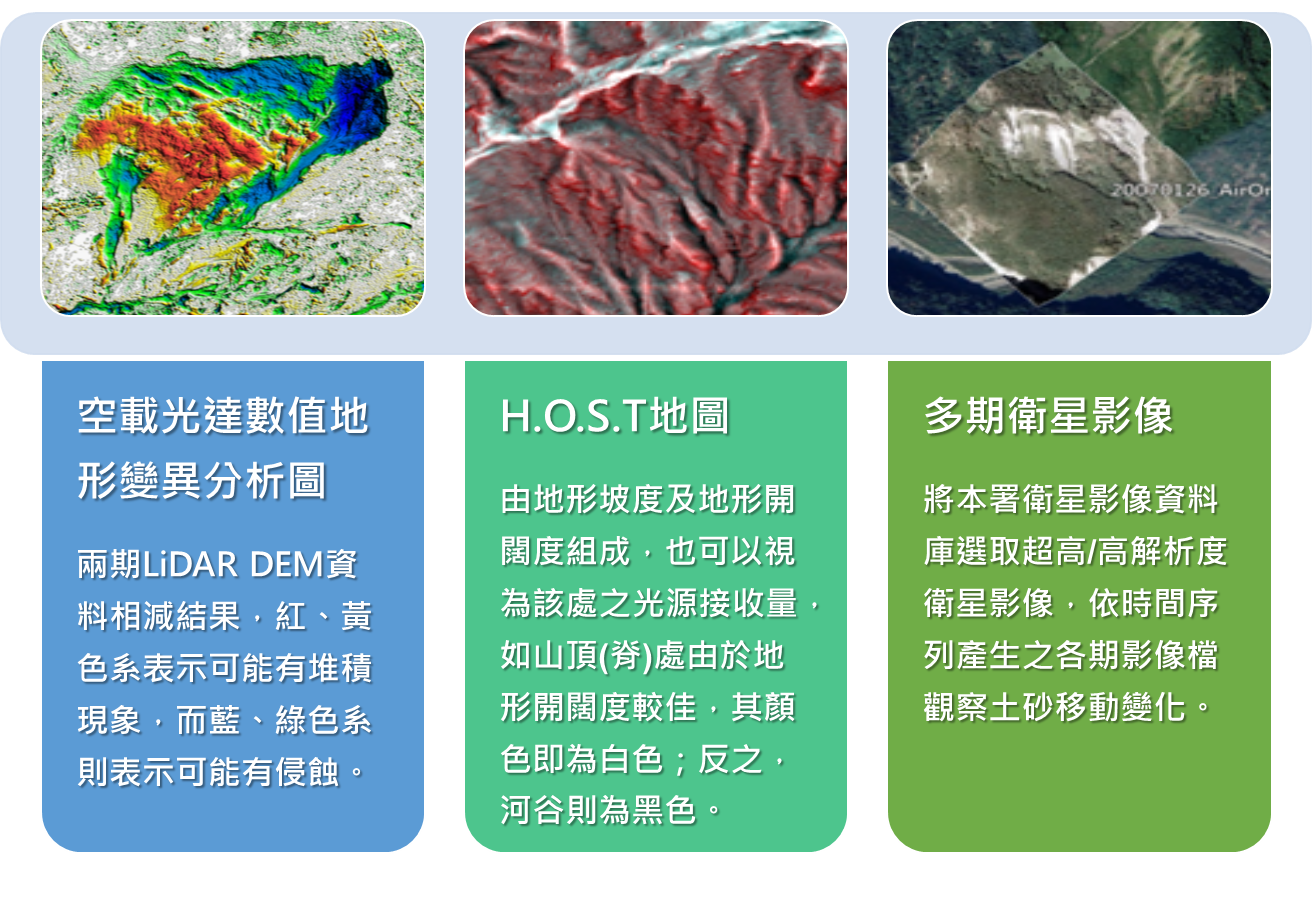 20070126 AirOr

空載光達數值地形變異分析圖

兩期LiDAR DEM資料相減結果，紅、黃色系表示可能有堆積現象，而藍、綠色系則表示可能有侵蝕。

H.O.S.T地圖

由地形坡度及地形開闊度組成，也可以視為該處之光源接收量，如山頂(脊)處由於地形開闊度較佳，其顏色即為白色；反之，河谷則為黑色。

多期衛星影像

將本署衛星影像資料庫選取超高/高解析度衛星影像，依時間序列產生之各期影像檔觀察土砂移動變化。